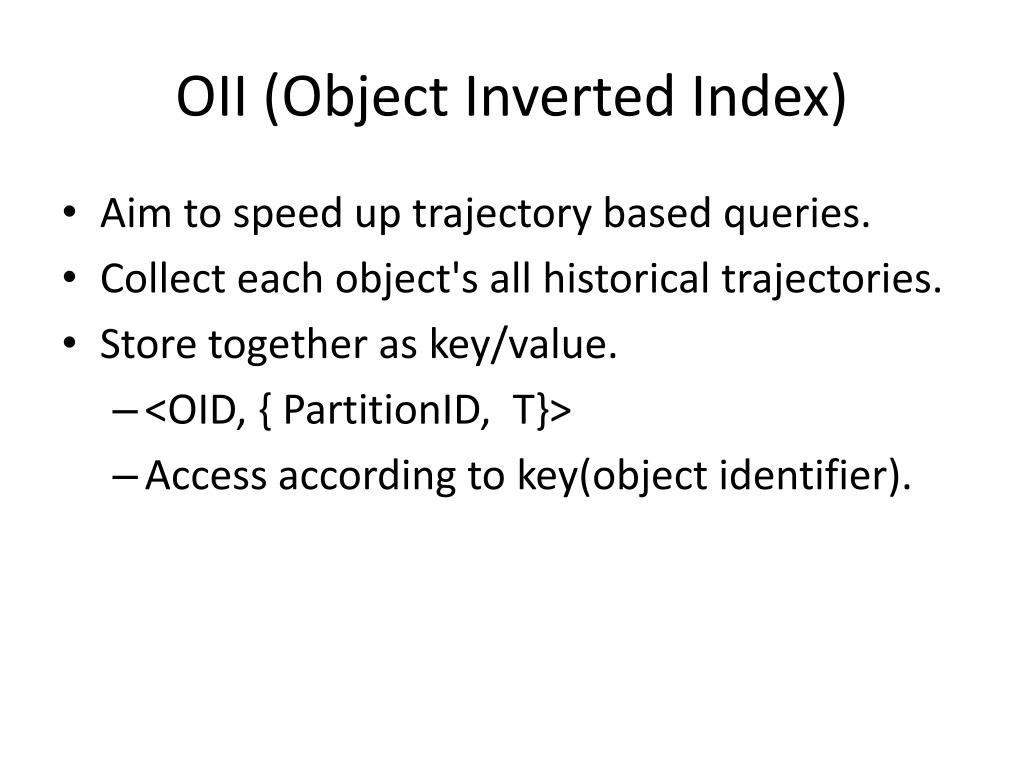 OII (Object Inverted Index)

• Aim to speed up trajectory based queries.
• Collect each object's all historical trajectories.
• Store together as key/value.
– <OID, { PartitionID, T}>
– Access according to key(object identifier).